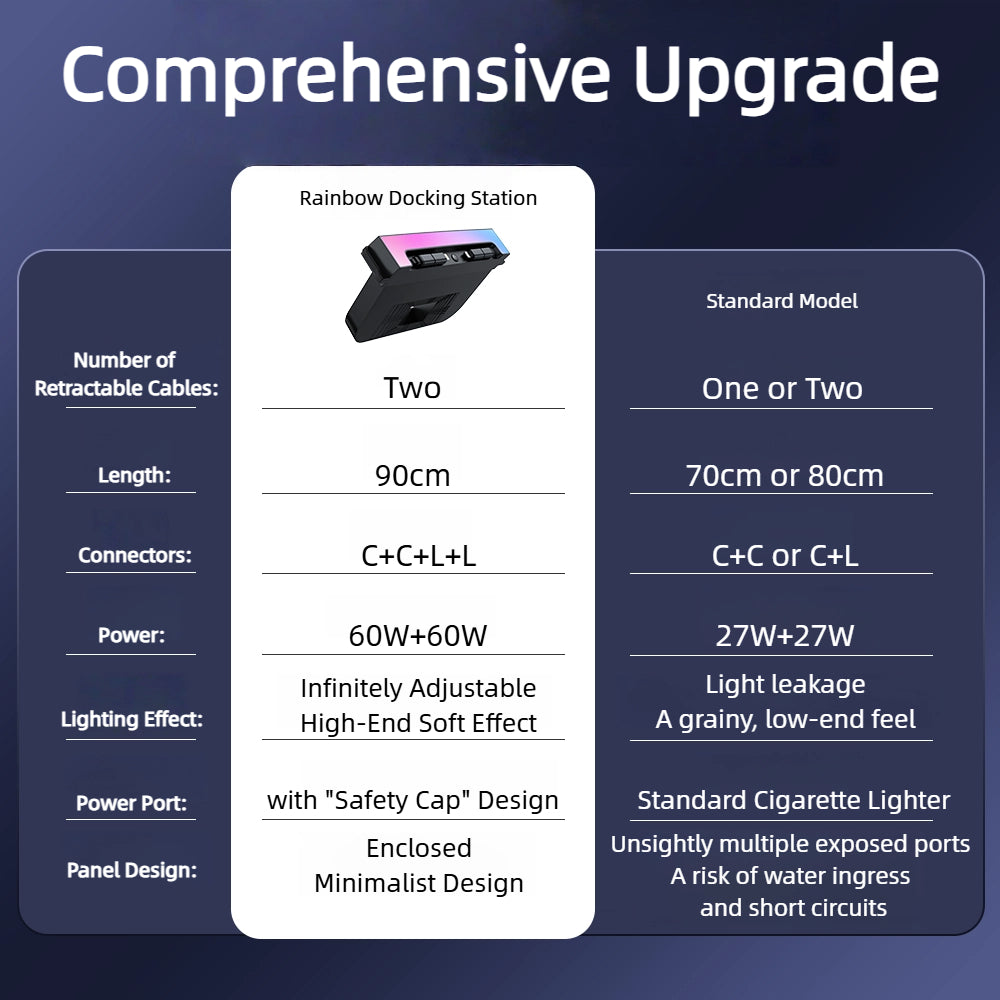 Comprehensive Upgrade

|  | Rainbow Docking Station | Standard Model |
|---|---|---|
| Number of Retractable Cables: | Two | One or Two |
| Length: | 90cm | 70cm or 80cm |
| Connectors: | C+C+L+L | C+C or C+L |
| Power: | 60W+60W | 27W+27W |
| Lighting Effect: | Infinitely Adjustable High-End Soft Effect | Light leakage A grainy, low-end feel |
| Power Port: | with "Safety Cap" Design | Standard Cigarette Lighter |
| Panel Design: | Enclosed Minimalist Design | Unsightly multiple exposed ports A risk of water ingress and short circuits |